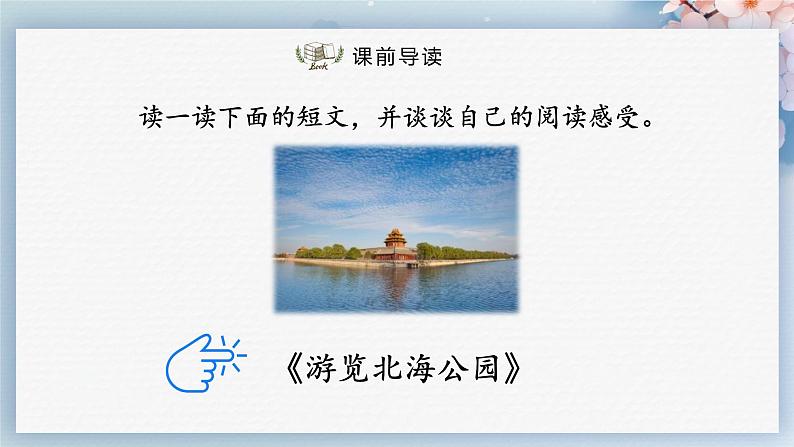 Book

课前导读

读一读下面的短文，并谈谈自己的阅读感受。

《游览北海公园》